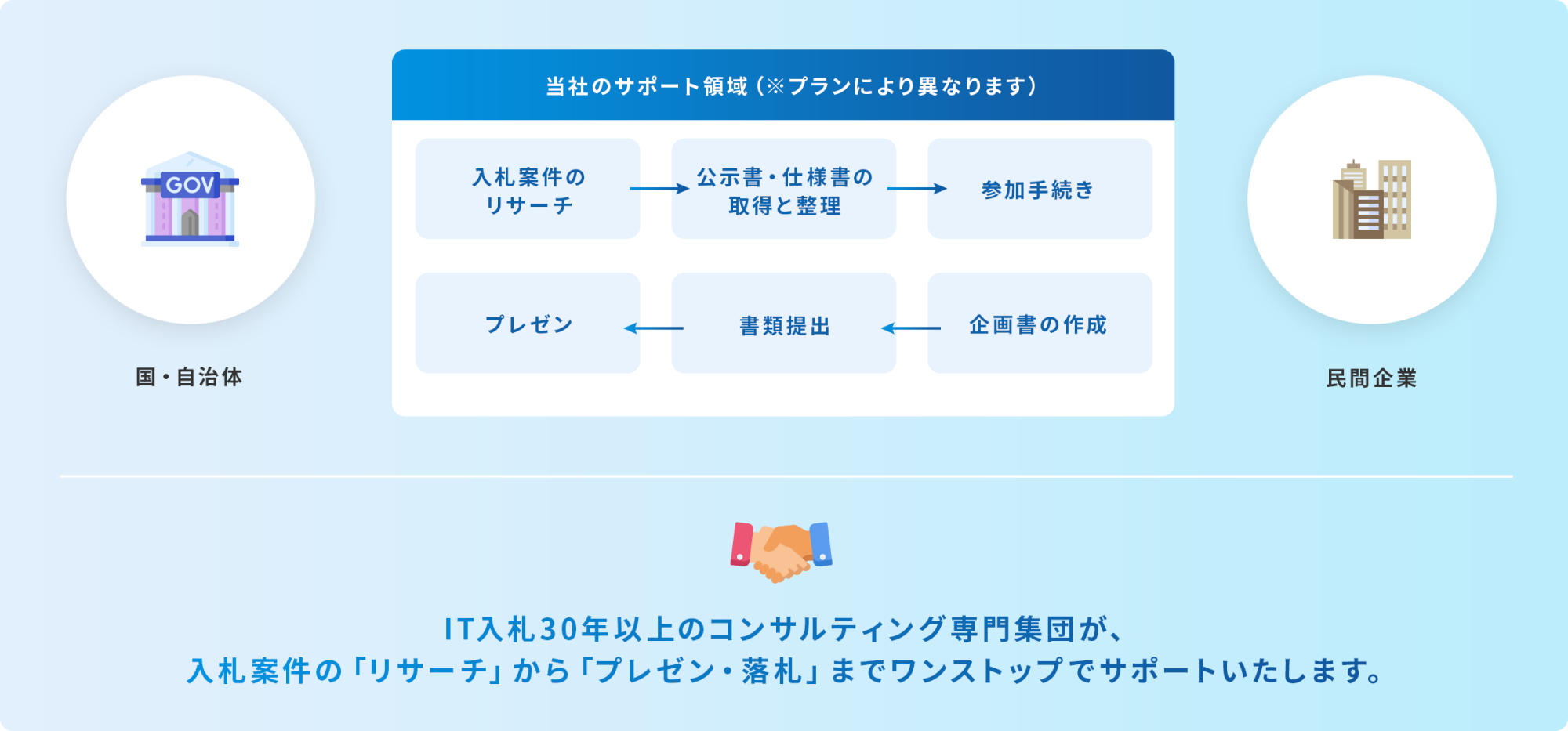 GOV

国・自治体

当社のサポート領域（※プランにより異なります）

入札案件のリサーチ

公示書・仕様書の取得と整理

参加手続き

企画書の作成

書類提出

プレゼン

民間企業

IT入札30年以上のコンサルティング専門集団が、
入札案件の「リサーチ」から「プレゼン・落札」までワンストップでサポートいたします。